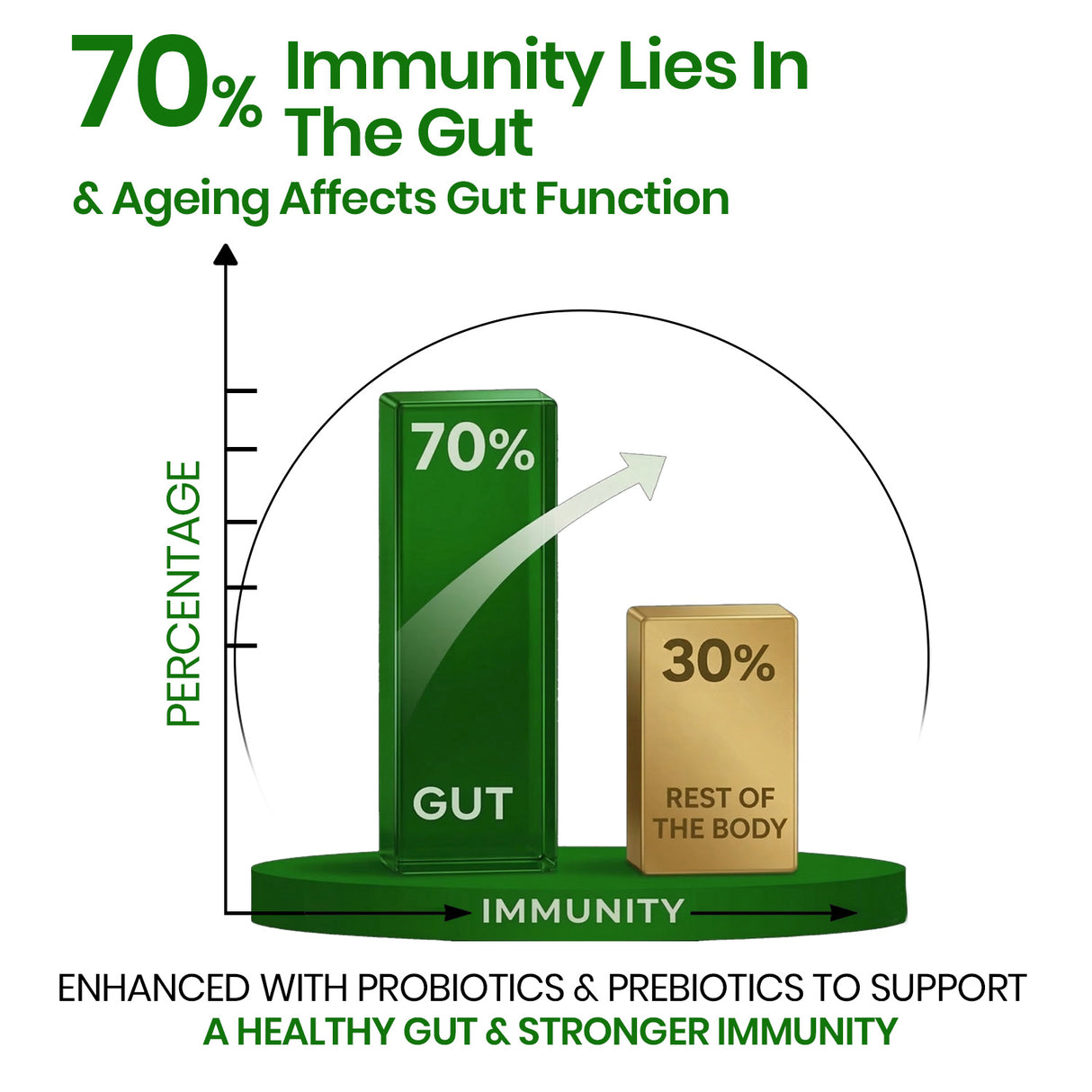 70% Immunity Lies In The Gut

& Ageing Affects Gut Function

PERCENTAGE

70%

GUT

30%

REST OF THE BODY

IMMUNITY

ENHANCED WITH PROBIOTICS & PREBIOTICS TO SUPPORT
A HEALTHY GUT & STRONGER IMMUNITY